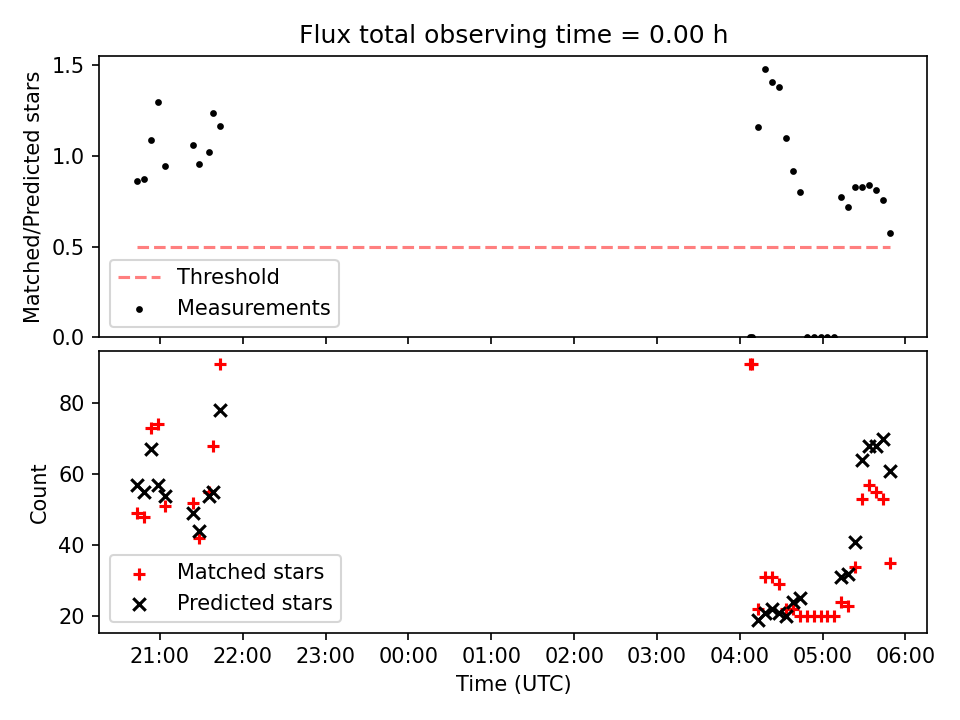 Flux total observing time = 0.00 h

Matched/Predicted stars

1.5
1.0
0.5
0.0

Threshold
Measurements

Count

80
60
40
20

Matched stars
Predicted stars

21:00 22:00 23:00 00:00 01:00 02:00 03:00 04:00 05:00 06:00

Time (UTC)